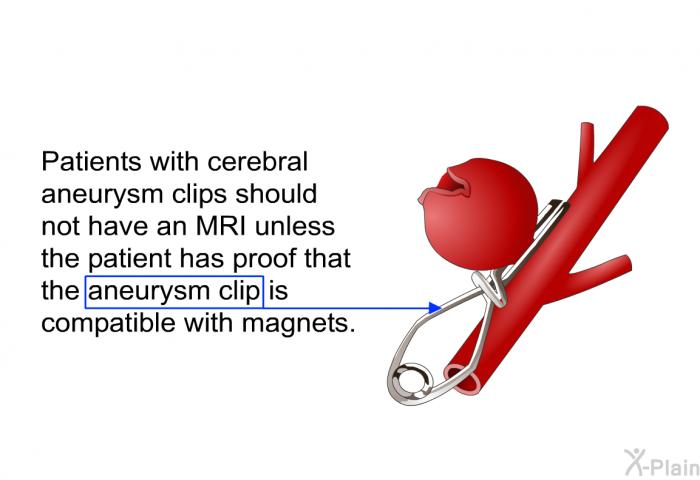 Patients with cerebral aneurysm clips should not have an MRI unless the patient has proof that the aneurysm clip is compatible with magnets.

X-Plain